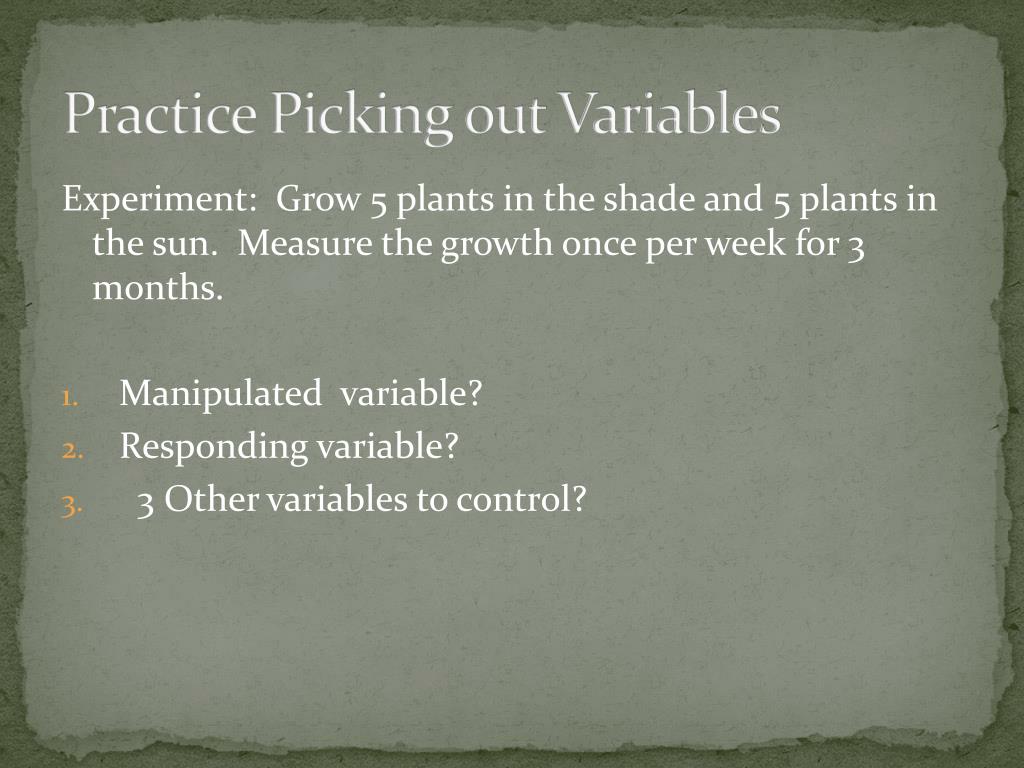 Practice Picking out Variables

Experiment: Grow 5 plants in the shade and 5 plants in the sun. Measure the growth once per week for 3 months.

1. Manipulated variable?
2. Responding variable?
3. 3 Other variables to control?